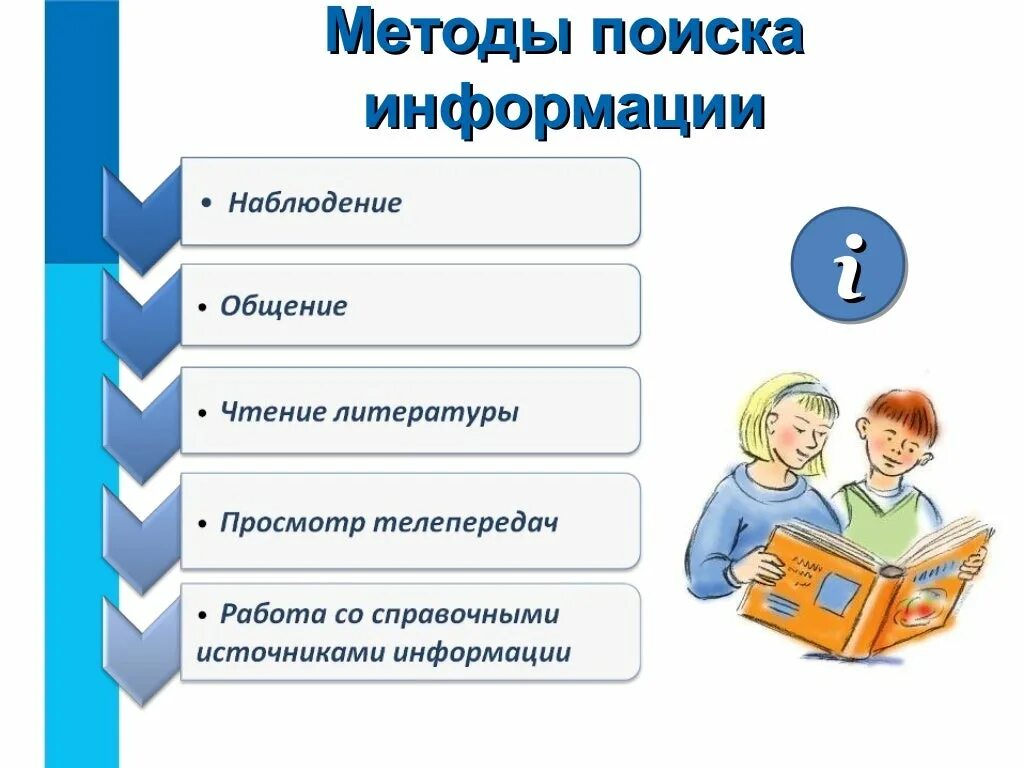 Методы поиска информации

• Наблюдение

• Общение

• Чтение литературы

• Просмотр телепередач

• Работа со справочными источниками информации

i